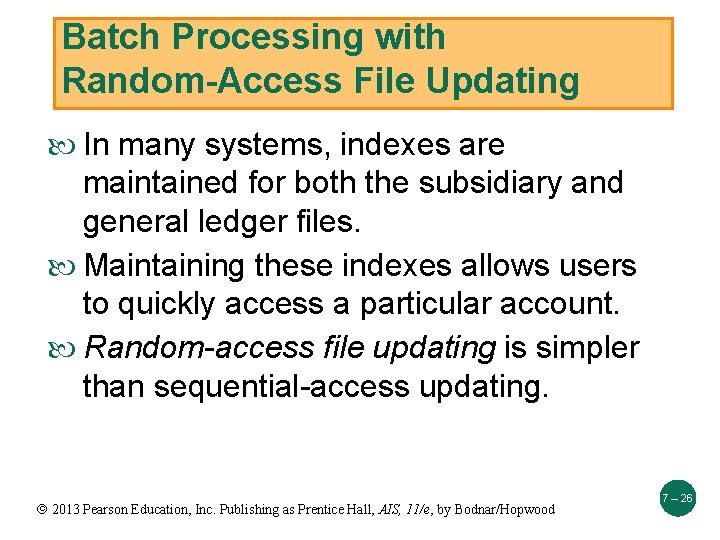 Batch Processing with Random-Access File Updating

In many systems, indexes are maintained for both the subsidiary and general ledger files.

Maintaining these indexes allows users to quickly access a particular account.

Random-access file updating is simpler than sequential-access updating.

© 2013 Pearson Education, Inc. Publishing as Prentice Hall, AIS, 11/e, by Bodnar/Hopwood

7 – 26